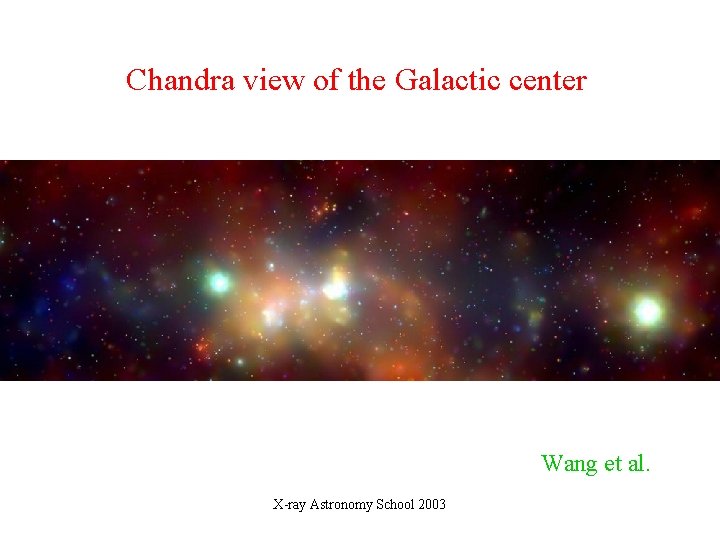 Chandra view of the Galactic center

Wang et al.

X-ray Astronomy School 2003